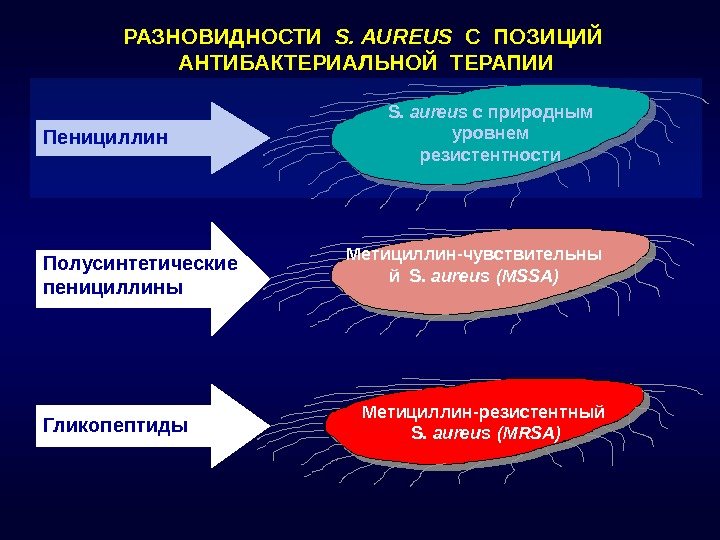 РАЗНОВИДНОСТИ S. AUREUS С ПОЗИЦИЙ АНТИБАКТЕРИАЛЬНОЙ ТЕРАПИИ

Пенициллин

S. aureus с природным уровнем резистентности

Полусинтетические пенициллины

Метициллин-чувствительный S. aureus (MSSA)

Гликопептиды

Метициллин-резистентный S. aureus (MRSA)